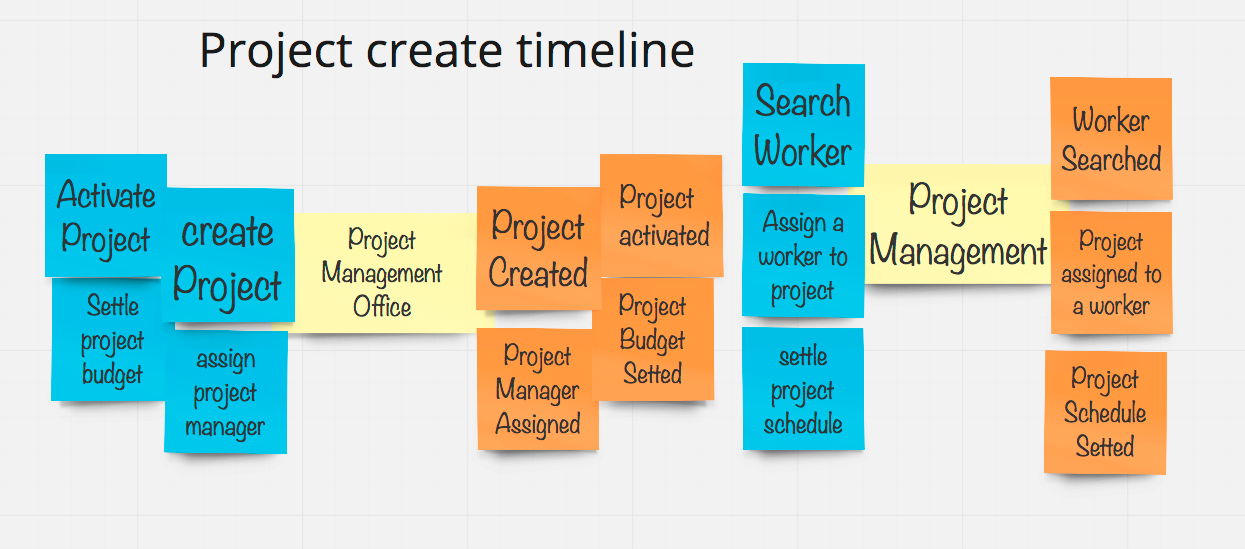 Project create timeline

Activate Project

Settle project budget

create Project

assign project manager

Project Management Office

Project Created

Project Manager Assigned

Project activated

Project Budget Setted

Search Worker

Assign a worker to project

settle project schedule

Project Management

Worker Searched

Project assigned to a worker

Project Schedule Setted